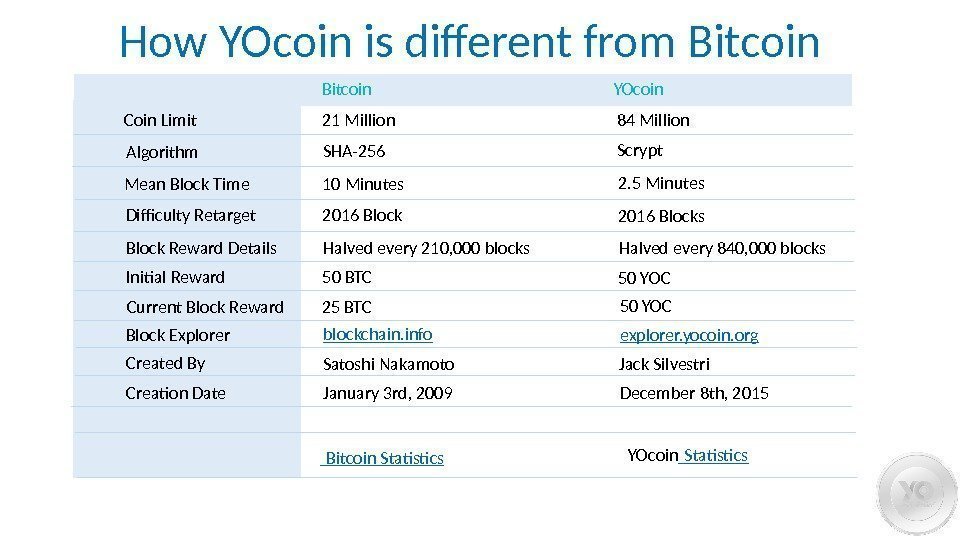 How YOcoin is different from Bitcoin

| | Bitcoin | YOcoin |
|---|---|---|
| Coin Limit | 21 Million | 84 Million |
| Algorithm | SHA-256 | Scrypt |
| Mean Block Time | 10 Minutes | 2.5 Minutes |
| Difficulty Retarget | 2016 Block | 2016 Blocks |
| Block Reward Details | Halved every 210,000 blocks | Halved every 840,000 blocks |
| Initial Reward | 50 BTC | 50 YOC |
| Current Block Reward | 25 BTC | 50 YOC |
| Block Explorer | blockchain.info | explorer.yocoin.org |
| Created By | Satoshi Nakamoto | Jack Silvestri |
| Creation Date | January 3rd, 2009 | December 8th, 2015 |
| | | |
| | Bitcoin Statistics | YOcoin Statistics |

YO